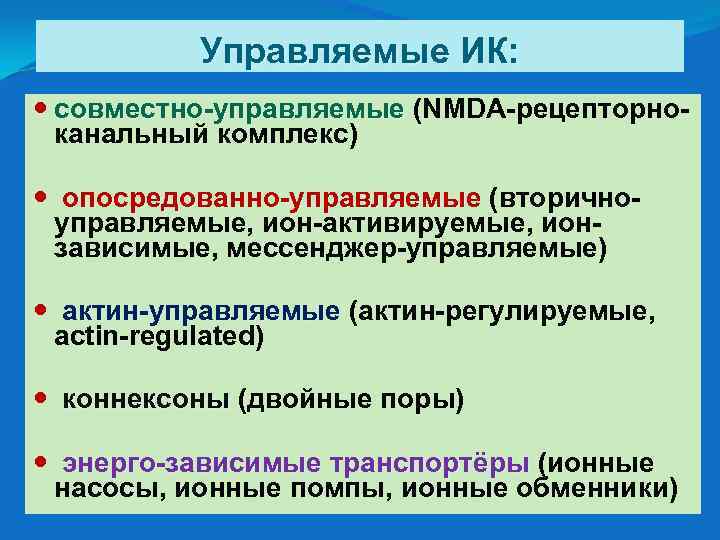 Управляемые ИК:

• совместно-управляемые (NMDA-рецепторно-канальный комплекс)

• опосредованно-управляемые (вторично-управляемые, ион-активируемые, ион-зависимые, мессенджер-управляемые)

• актин-управляемые (актин-регулируемые, actin-regulated)

• коннексоны (двойные поры)

• энерго-зависимые транспортёры (ионные насосы, ионные помпы, ионные обменники)